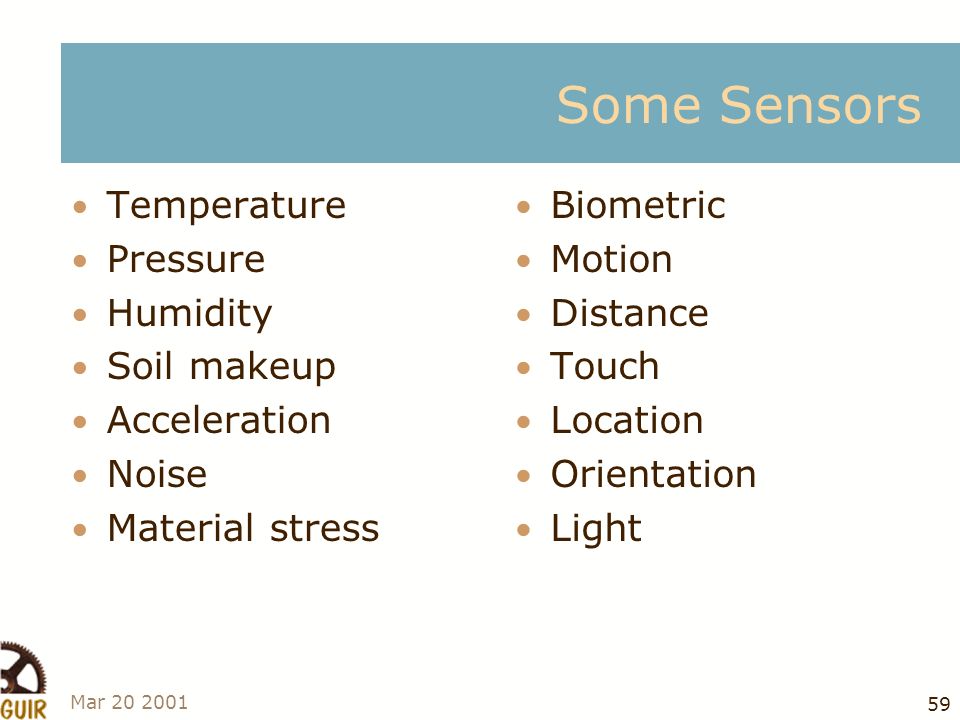 Some Sensors

• Temperature
• Pressure
• Humidity
• Soil makeup
• Acceleration
• Noise
• Material stress

• Biometric
• Motion
• Distance
• Touch
• Location
• Orientation
• Light

GUIR

Mar 20 2001

59